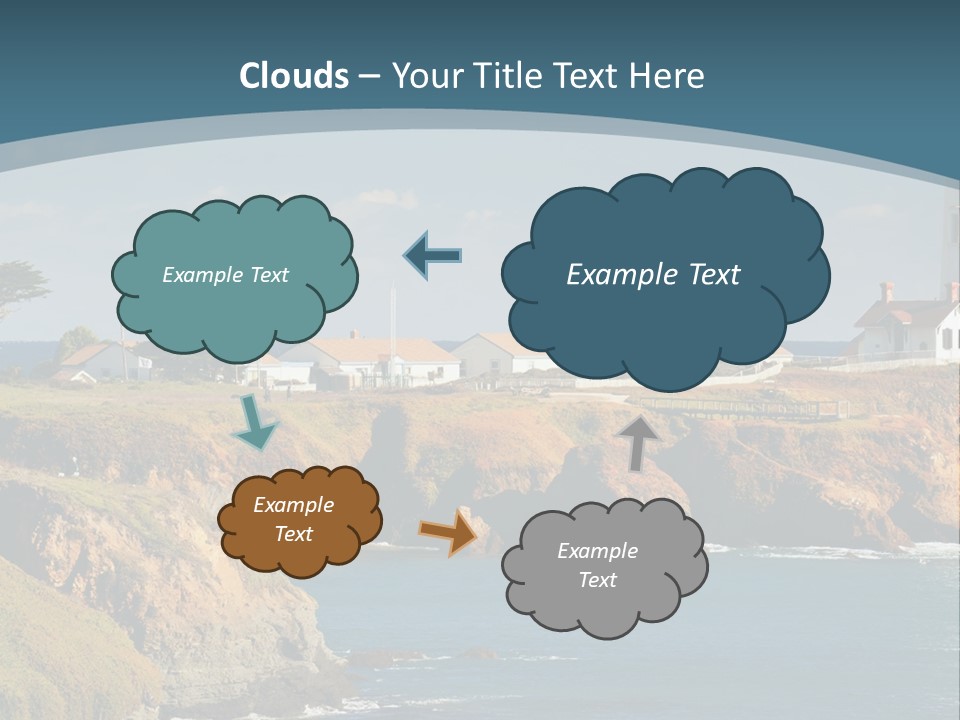 Clouds – Your Title Text Here

Example Text

Example Text

Example Text

Example Text